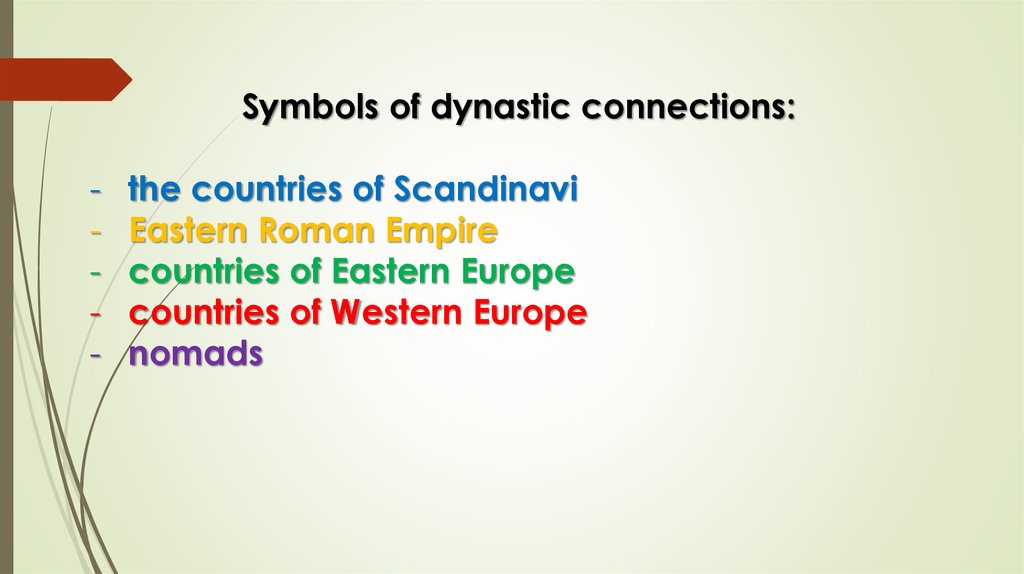 Symbols of dynastic connections:

- the countries of Scandinavi
- Eastern Roman Empire
- countries of Eastern Europe
- countries of Western Europe
- nomads